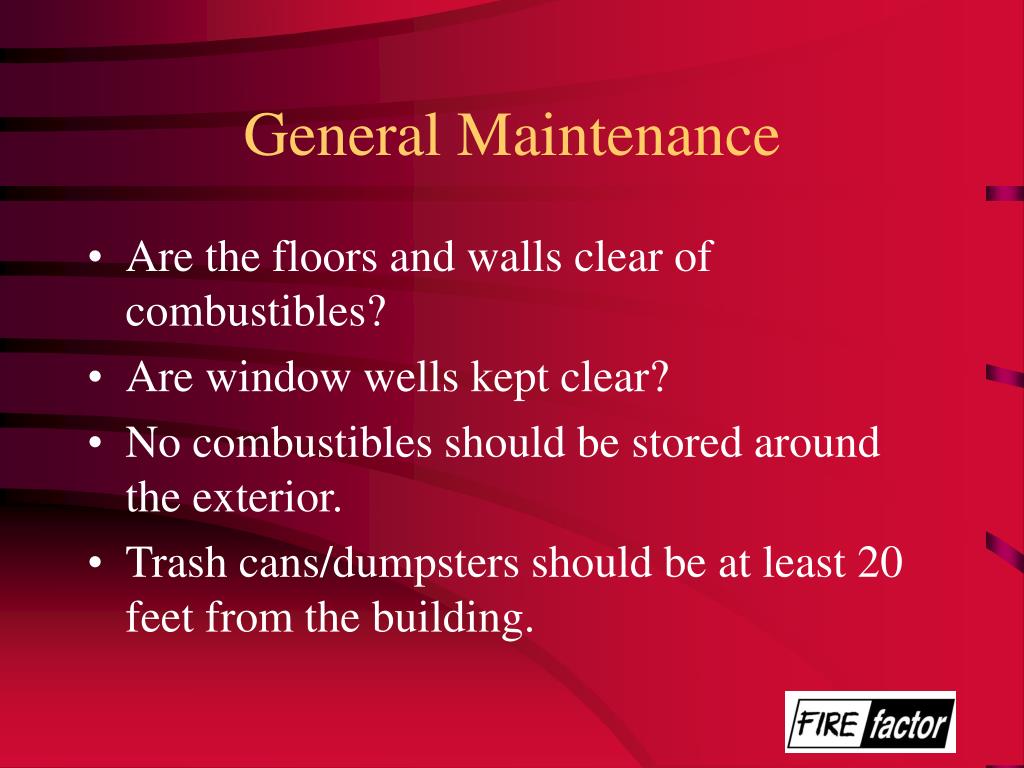 General Maintenance

• Are the floors and walls clear of combustibles?
• Are window wells kept clear?
• No combustibles should be stored around the exterior.
• Trash cans/dumpsters should be at least 20 feet from the building.

FIRE factor